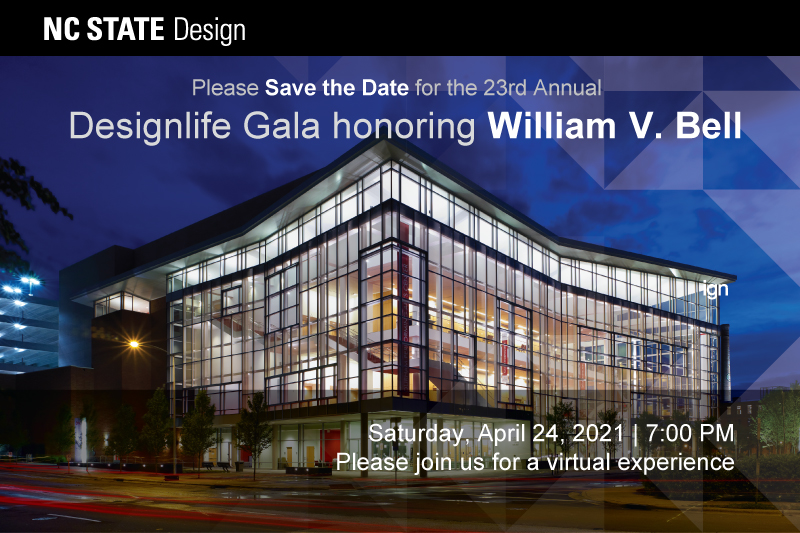 NC STATE Design

Please Save the Date for the 23rd Annual

Designlife Gala honoring William V. Bell

ign

Saturday, April 24, 2021 | 7:00 PM

Please join us for a virtual experience